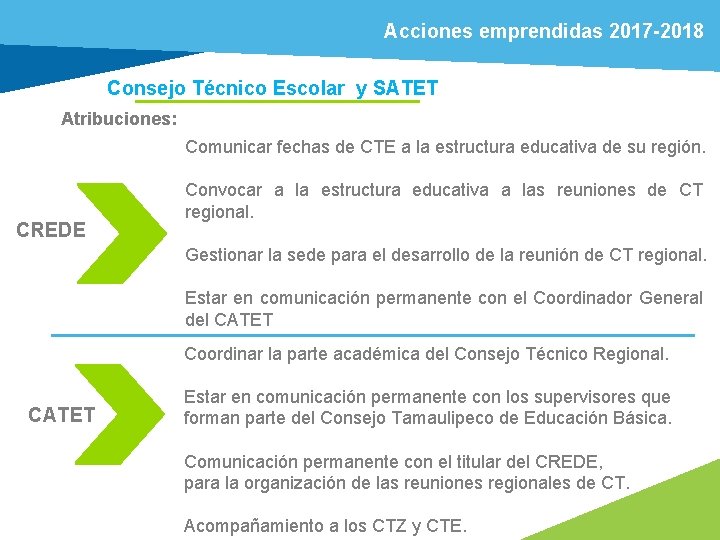 Acciones emprendidas 2017-2018

Consejo Técnico Escolar y SATET

Atribuciones:

CREDE

Comunicar fechas de CTE a la estructura educativa de su región.

Convocar a la estructura educativa a las reuniones de CT regional.

Gestionar la sede para el desarrollo de la reunión de CT regional.

Estar en comunicación permanente con el Coordinador General del CATET

CATET

Coordinar la parte académica del Consejo Técnico Regional.

Estar en comunicación permanente con los supervisores que forman parte del Consejo Tamaulipeco de Educación Básica.

Comunicación permanente con el titular del CREDE, para la organización de las reuniones regionales de CT.

Acompañamiento a los CTZ y CTE.